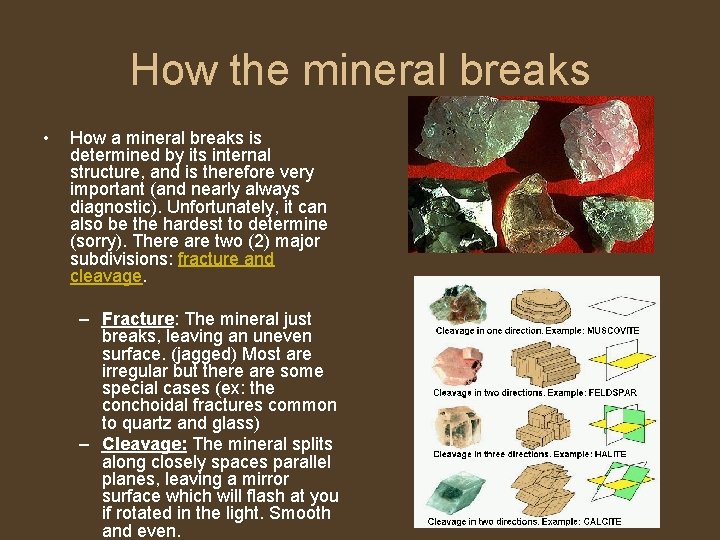 How the mineral breaks

• How a mineral breaks is determined by its internal structure, and is therefore very important (and nearly always diagnostic). Unfortunately, it can also be the hardest to determine (sorry). There are two (2) major subdivisions: fracture and cleavage.

– Fracture: The mineral just breaks, leaving an uneven surface. (jagged) Most are irregular but there are some special cases (ex: the conchoidal fractures common to quartz and glass)

– Cleavage: The mineral splits along closely spaces parallel planes, leaving a mirror surface which will flash at you if rotated in the light. Smooth and even.

Cleavage in one direction. Example: MUSCOVITE

Cleavage in two directions. Example: FELDSPAR

Cleavage in three directions. Example: HALITE

Cleavage in two directions. Example: CALCITE